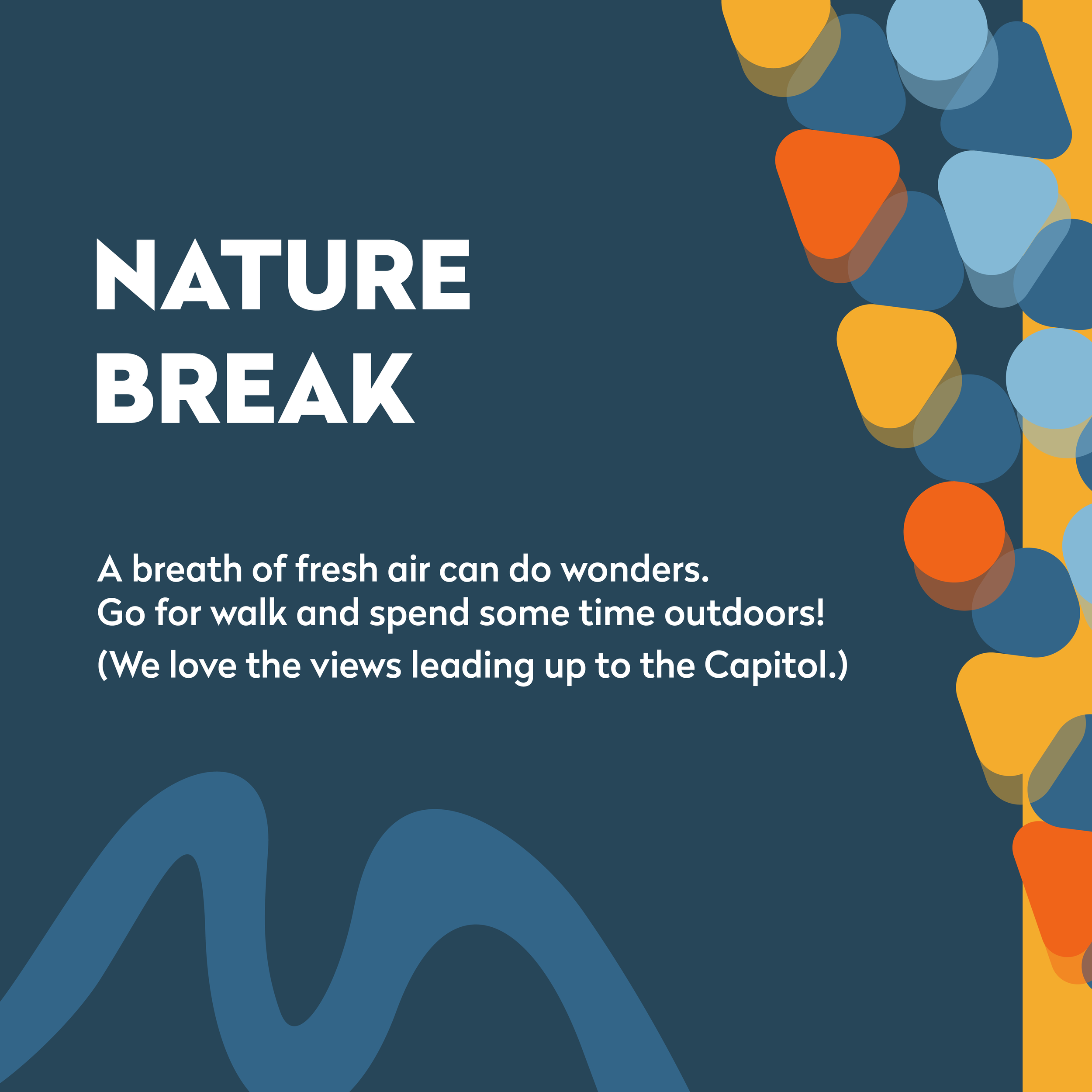 NATURE BREAK

A breath of fresh air can do wonders. Go for walk and spend some time outdoors! (We love the views leading up to the Capitol.)